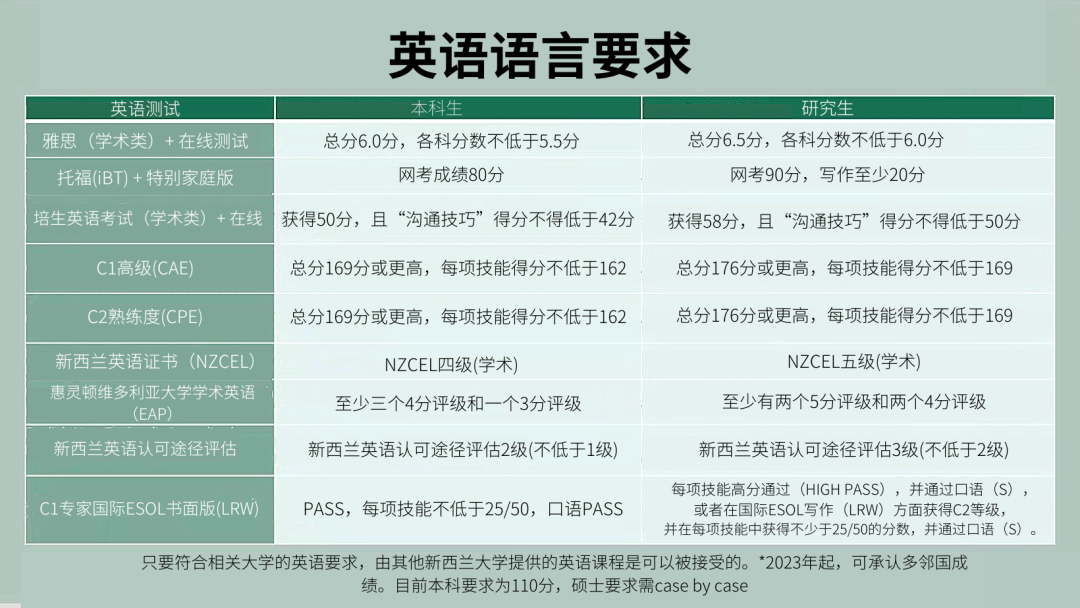 英语语言要求

| 英语测试 | 本科生 | 研究生 |
|---|---|---|
| 雅思（学术类）+ 在线测试 | 总分6.0分，各科分数不低于5.5分 | 总分6.5分，各科分数不低于6.0分 |
| 托福(iBT) + 特别家庭版 | 网考成绩80分 | 网考90分，写作至少20分 |
| 培生英语考试（学术类）+ 在线 | 获得50分，且“沟通技巧”得分不得低于42分 | 获得58分，且“沟通技巧”得分不得低于50分 |
| C1高级(CAE) | 总分169分或更高，每项技能得分不低于162 | 总分176分或更高，每项技能得分不低于169 |
| C2熟练度(CPE) | 总分169分或更高，每项技能得分不低于162 | 总分176分或更高，每项技能得分不低于169 |
| 新西兰英语证书（NZCEL） | NZCEL四级(学术) | NZCEL五级(学术) |
| 惠灵顿维多利亚大学学术英语（EAP） | 至少三个4分评级和一个3分评级 | 至少有两个5分评级和两个4分评级 |
| 新西兰英语认可途径评估 | 新西兰英语认可途径评估2级(不低于1级) | 新西兰英语认可途径评估3级(不低于2级) |
| C1专家国际ESOL书面版(LRW) | PASS，每项技能不低于25/50，口语PASS | 每项技能高分通过（HIGH PASS），并通过口语（S），或者在国际ESOL写作（LRW）方面获得C2等级，并在每项技能中获得不少于25/50的分数，并通过口语（S）。 |

只要符合相关大学的英语要求，由其他新西兰大学提供的英语课程是可以被接受的。*2023年起，可承认多邻国成绩。目前本科要求为110分，硕士要求需case by case